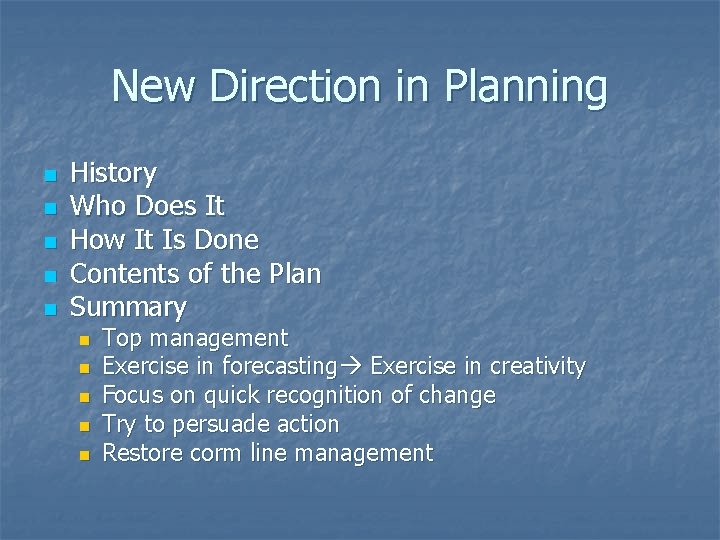 New Direction in Planning

- History
- Who Does It
- How It Is Done
- Contents of the Plan
- Summary
  - Top management
  - Exercise in forecasting→ Exercise in creativity
  - Focus on quick recognition of change
  - Try to persuade action
  - Restore corm line management